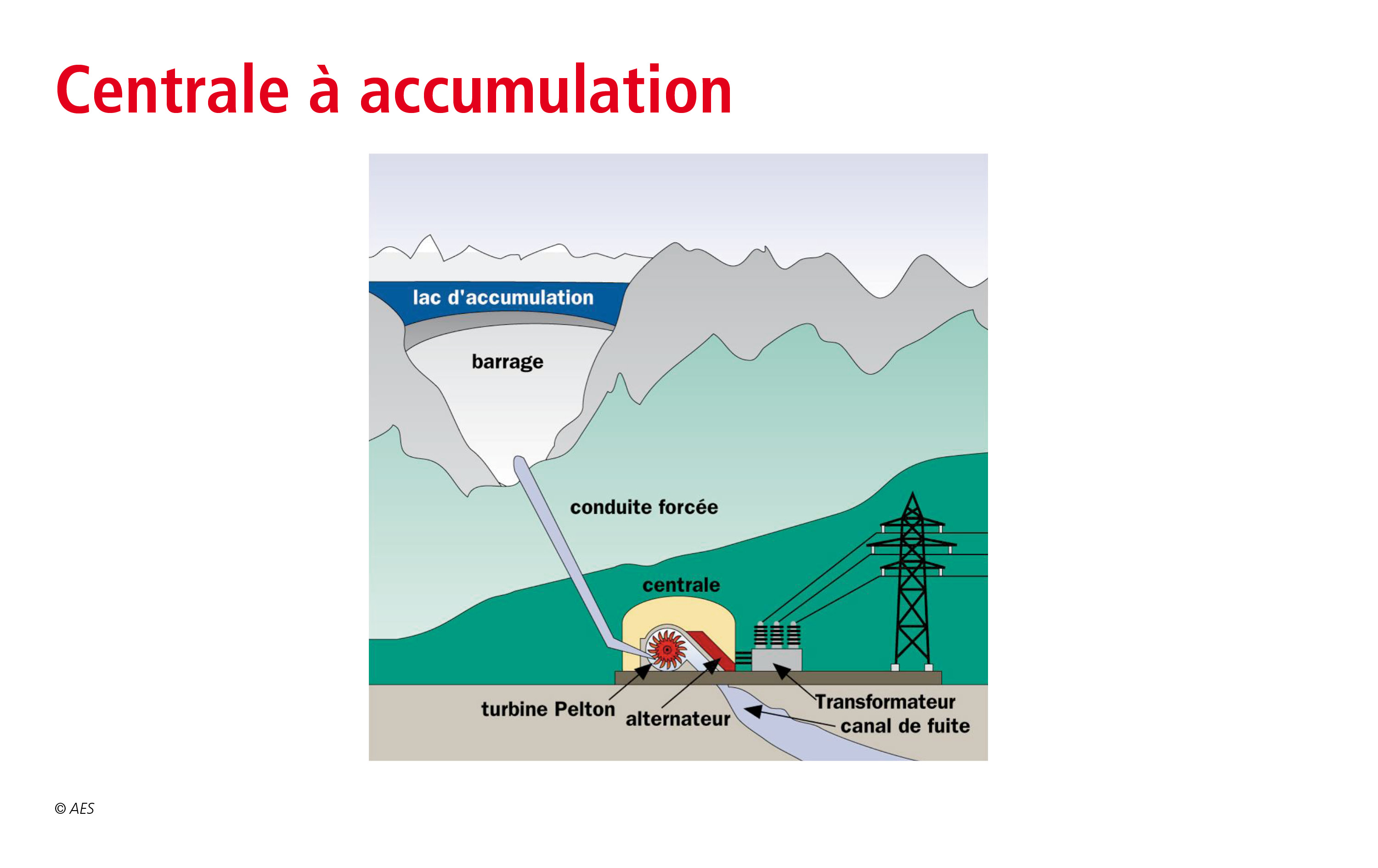 Centrale à accumulation

lac d'accumulation

barrage

conduite forcée

centrale

turbine Pelton

alternateur

Transformateur

canal de fuite

© AES